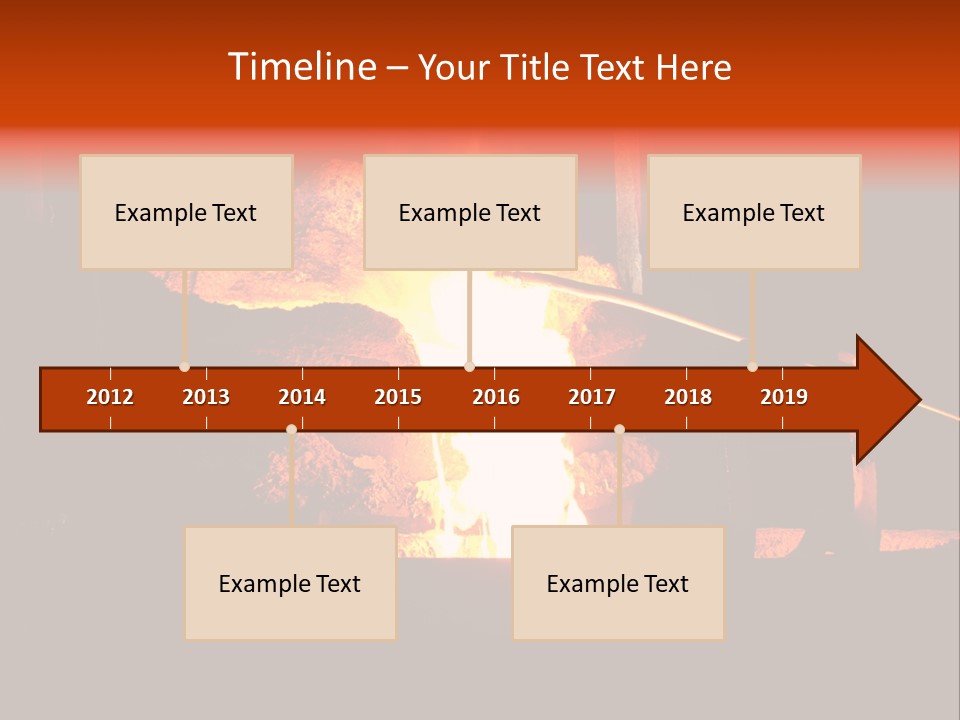 Timeline – Your Title Text Here

Example Text

Example Text

Example Text

2012 2013 2014 2015 2016 2017 2018 2019

Example Text

Example Text